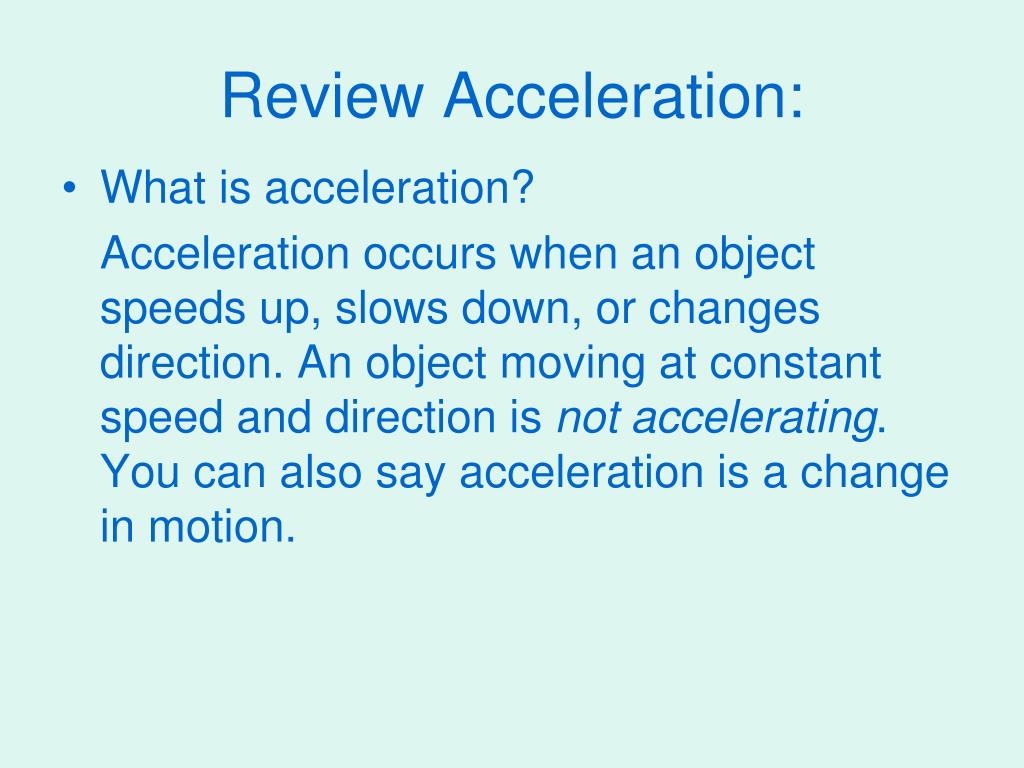 Review Acceleration:

• What is acceleration?

Acceleration occurs when an object speeds up, slows down, or changes direction. An object moving at constant speed and direction is not accelerating. You can also say acceleration is a change in motion.